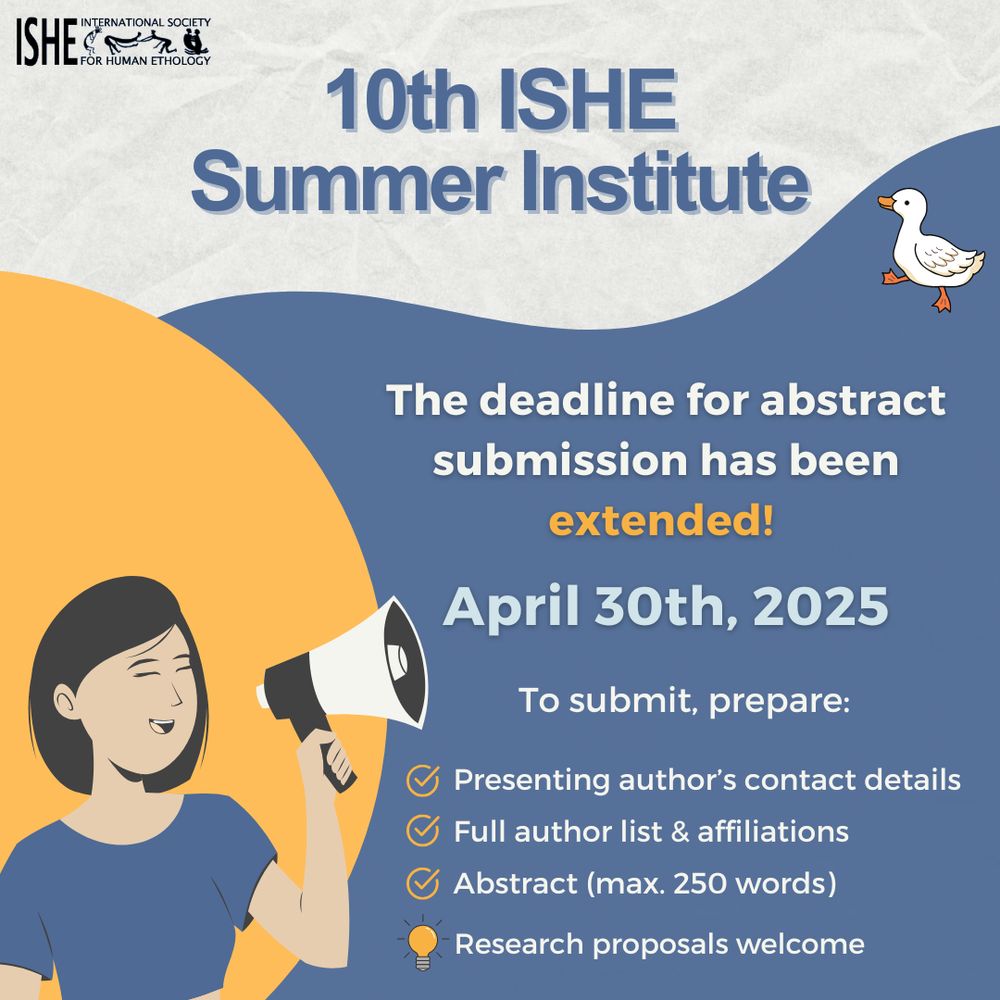 ISHE INTERNATIONAL SOCIETY FOR HUMAN ETHOLOGY

10th ISHE Summer Institute

The deadline for abstract submission has been extended!

April 30th, 2025

To submit, prepare:

Presenting author's contact details

Full author list & affiliations

Abstract (max. 250 words)

Research proposals welcome